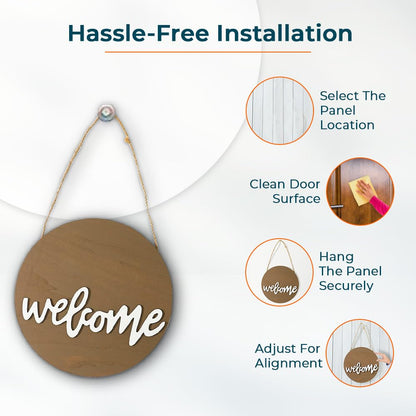 Hassle-Free Installation

welcome

Select The Panel Location

Clean Door Surface

Hang The Panel Securely

welcome

Adjust For Alignment

welcome